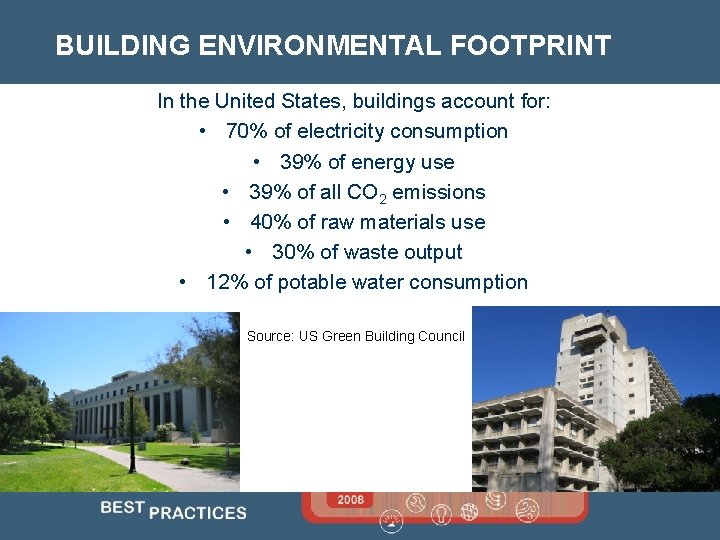 BUILDING ENVIRONMENTAL FOOTPRINT

In the United States, buildings account for:

• 70% of electricity consumption
• 39% of energy use
• 39% of all $CO_2$ emissions
• 40% of raw materials use
• 30% of waste output
• 12% of potable water consumption

Source: US Green Building Council

BEST PRACTICES

2008